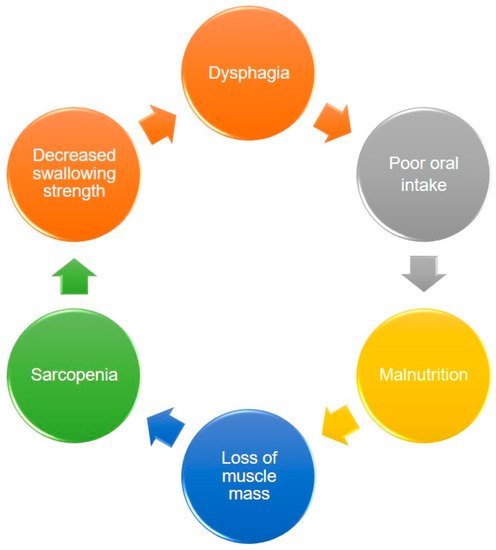 Dysphagia

Poor oral intake

Malnutrition

Loss of muscle mass

Sarcopenia

Decreased swallowing strength